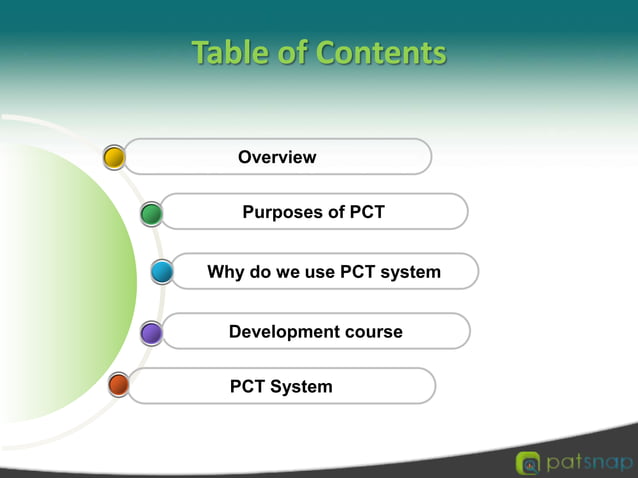 Table of Contents

Overview

Purposes of PCT

Why do we use PCT system

Development course

PCT System

patsnap